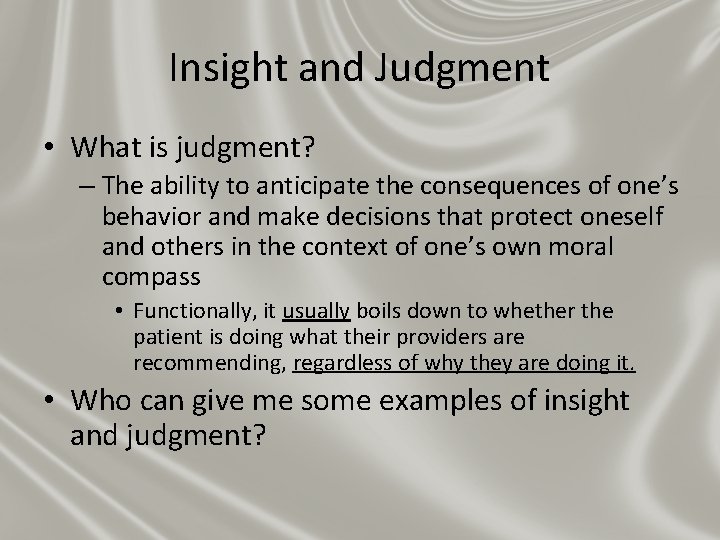 Insight and Judgment

• What is judgment?

– The ability to anticipate the consequences of one's behavior and make decisions that protect oneself and others in the context of one's own moral compass

• Functionally, it usually boils down to whether the patient is doing what their providers are recommending, regardless of why they are doing it.

• Who can give me some examples of insight and judgment?